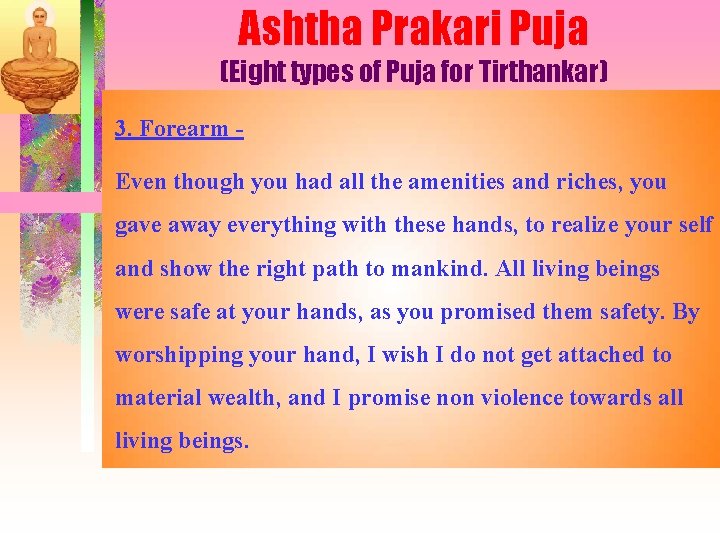 Ashtha Prakari Puja
(Eight types of Puja for Tirthankar)

3. Forearm -

Even though you had all the amenities and riches, you gave away everything with these hands, to realize your self and show the right path to mankind. All living beings were safe at your hands, as you promised them safety. By worshipping your hand, I wish I do not get attached to material wealth, and I promise non violence towards all living beings.